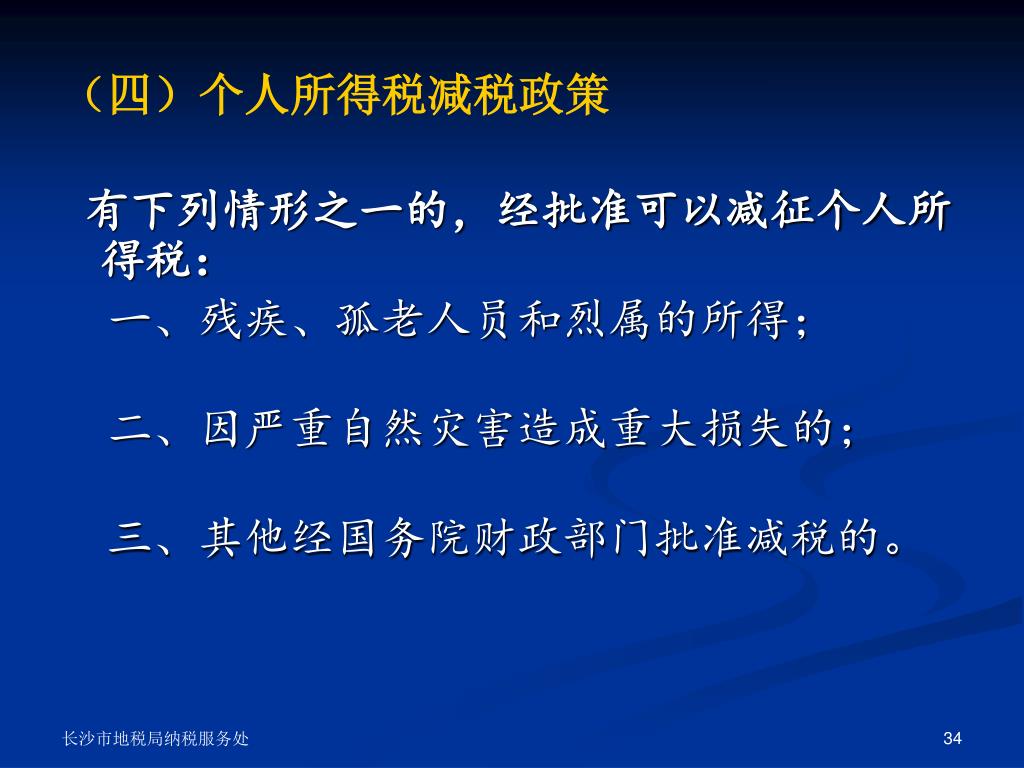 （四）个人所得税减税政策

有下列情形之一的，经批准可以减征个人所得税：

一、残疾、孤老人员和烈属的所得；

二、因严重自然灾害造成重大损失的；

三、其他经国务院财政部门批准减税的。

长沙市地税局纳税服务处

34